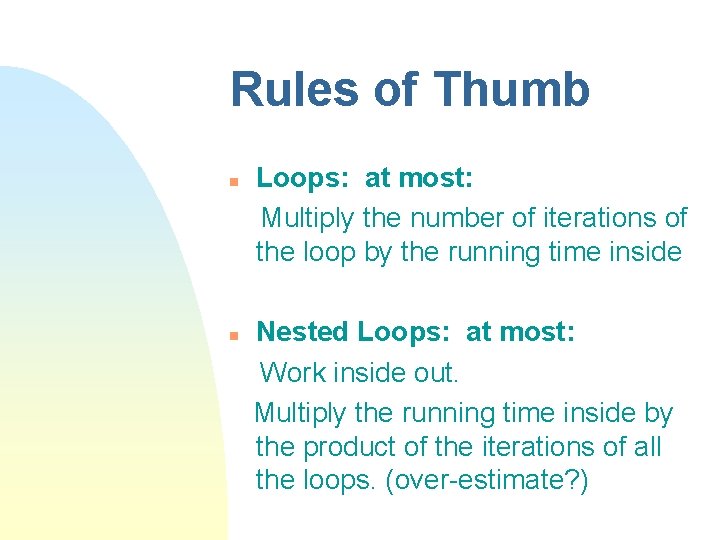 Rules of Thumb

Loops: at most:
Multiply the number of iterations of the loop by the running time inside

Nested Loops: at most:
Work inside out.
Multiply the running time inside by the product of the iterations of all the loops. (over-estimate?)